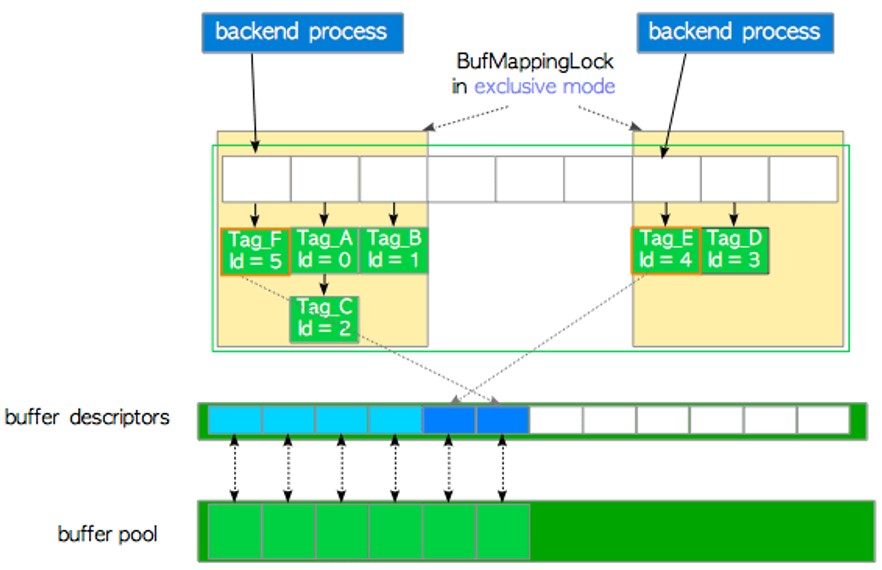 backend process

backend process

BufMappingLock
in exclusive mode

Tag_F
Id = 5

Tag_A
Id = 0

Tag_B
Id = 1

Tag_C
Id = 2

Tag_E
Id = 4

Tag_D
Id = 3

buffer descriptors

buffer pool